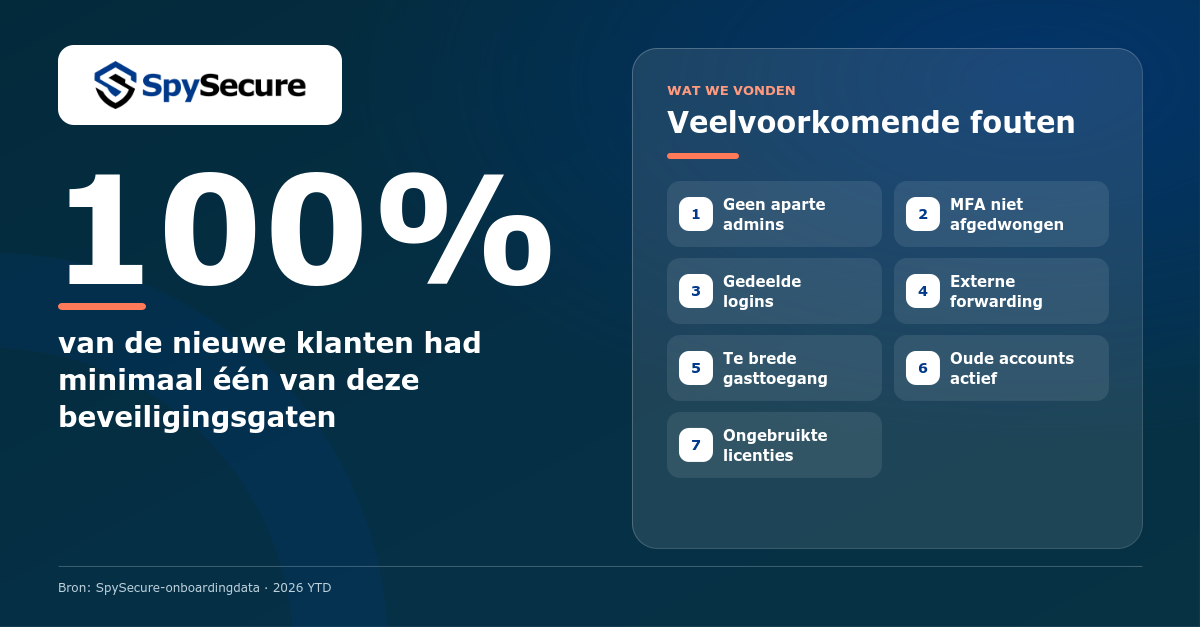 SpySecure

100%

van de nieuwe klanten had minimaal één van deze beveiligingsgaten

WAT WE VONDEN

Veelvoorkomende fouten

1 Geen aparte admins

2 MFA niet afgedwongen

3 Gedeelde logins

4 Externe forwarding

5 Te brede gasttoegang

6 Oude accounts actief

7 Ongebruikte licenties

Bron: SpySecure-onboardingdata · 2026 YTD